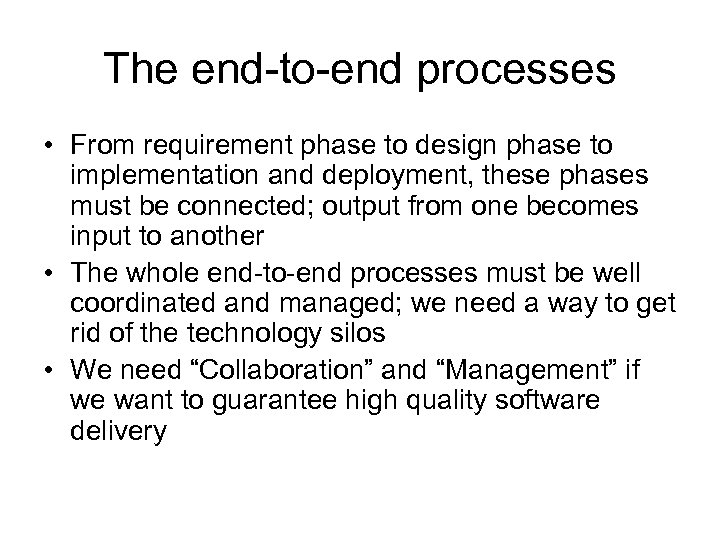 The end-to-end processes

• From requirement phase to design phase to implementation and deployment, these phases must be connected; output from one becomes input to another
• The whole end-to-end processes must be well coordinated and managed; we need a way to get rid of the technology silos
• We need “Collaboration” and “Management” if we want to guarantee high quality software delivery